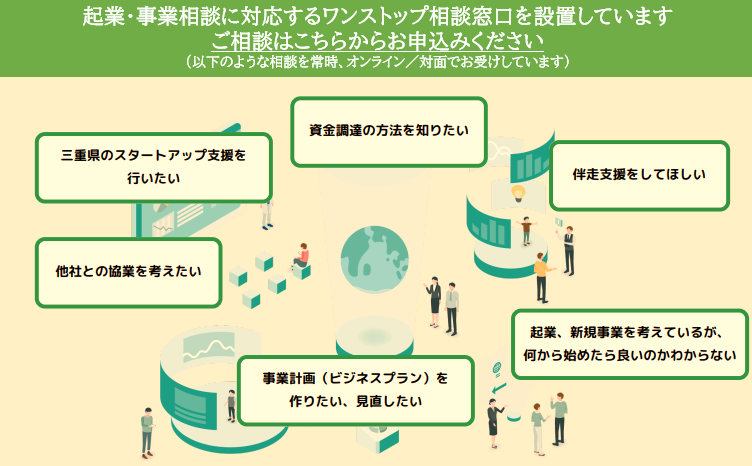 起業・事業相談に対応するワンストップ相談窓口を設置しています
ご相談はこちらからお申込みください
（以下のような相談を常時、オンライン／対面でお受けしています）

資金調達の方法を知りたい

三重県のスタートアップ支援を行いたい

伴走支援をしてほしい

他社との協業を考えたい

起業、新規事業を考えているが、何から始めたら良いのかわからない

事業計画（ビジネスプラン）を作りたい、見直したい